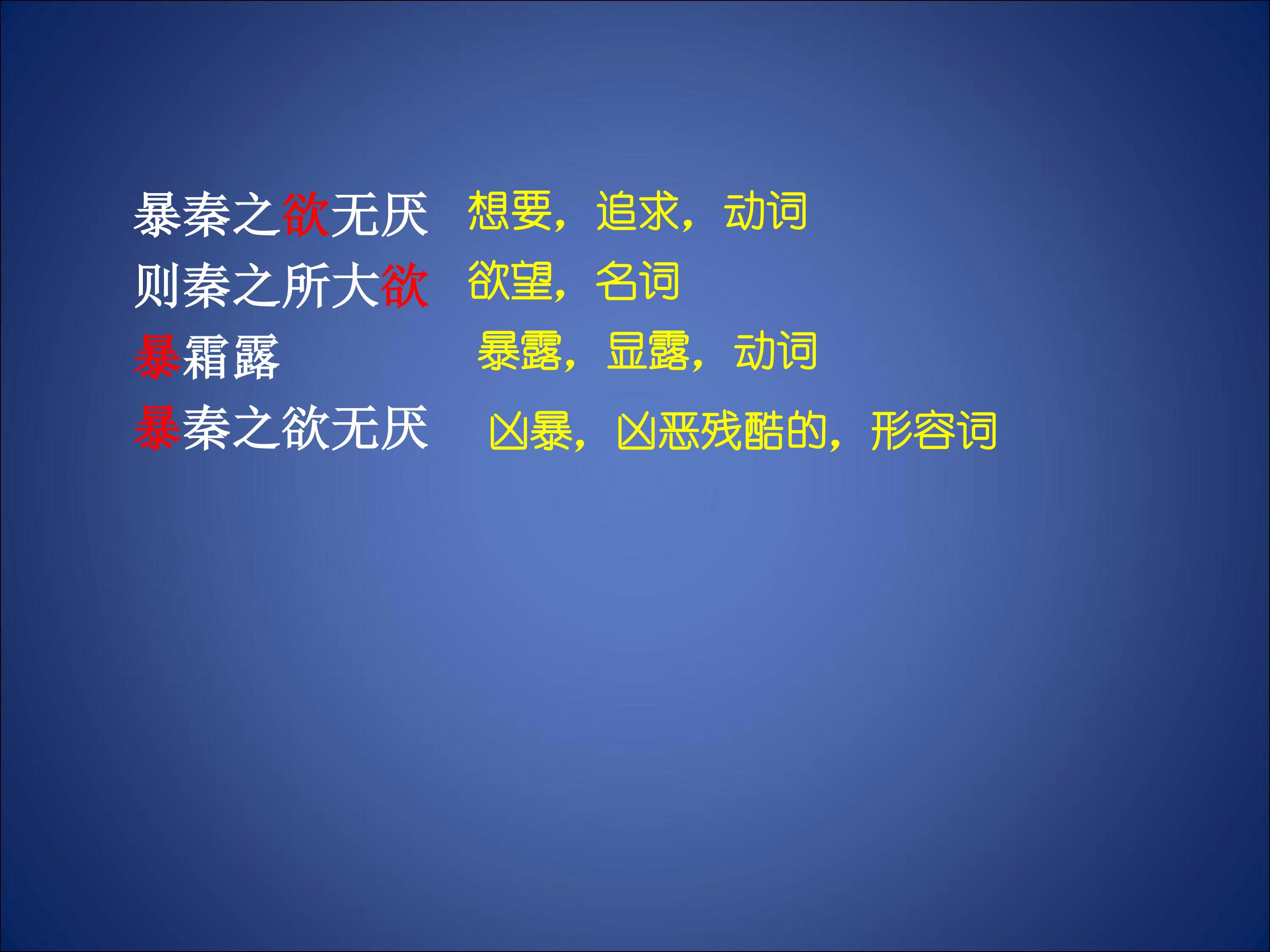 暴秦之欲无厌　想要，追求，动词
则秦之所大欲　欲望，名词
暴霜露　暴露，显露，动词
暴秦之欲无厌　凶暴，凶恶残酷的，形容词